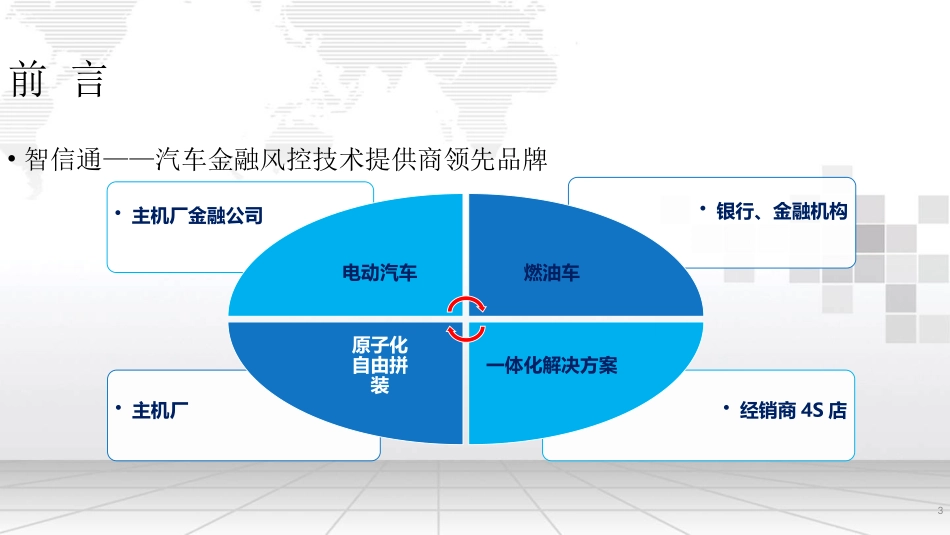 前 言

• 智信通——汽车金融风控技术提供商领先品牌

• 主机厂金融公司

• 银行、金融机构

电动汽车

燃油车

原子化自由拼装

一体化解决方案

• 主机厂

• 经销商 4S 店

3